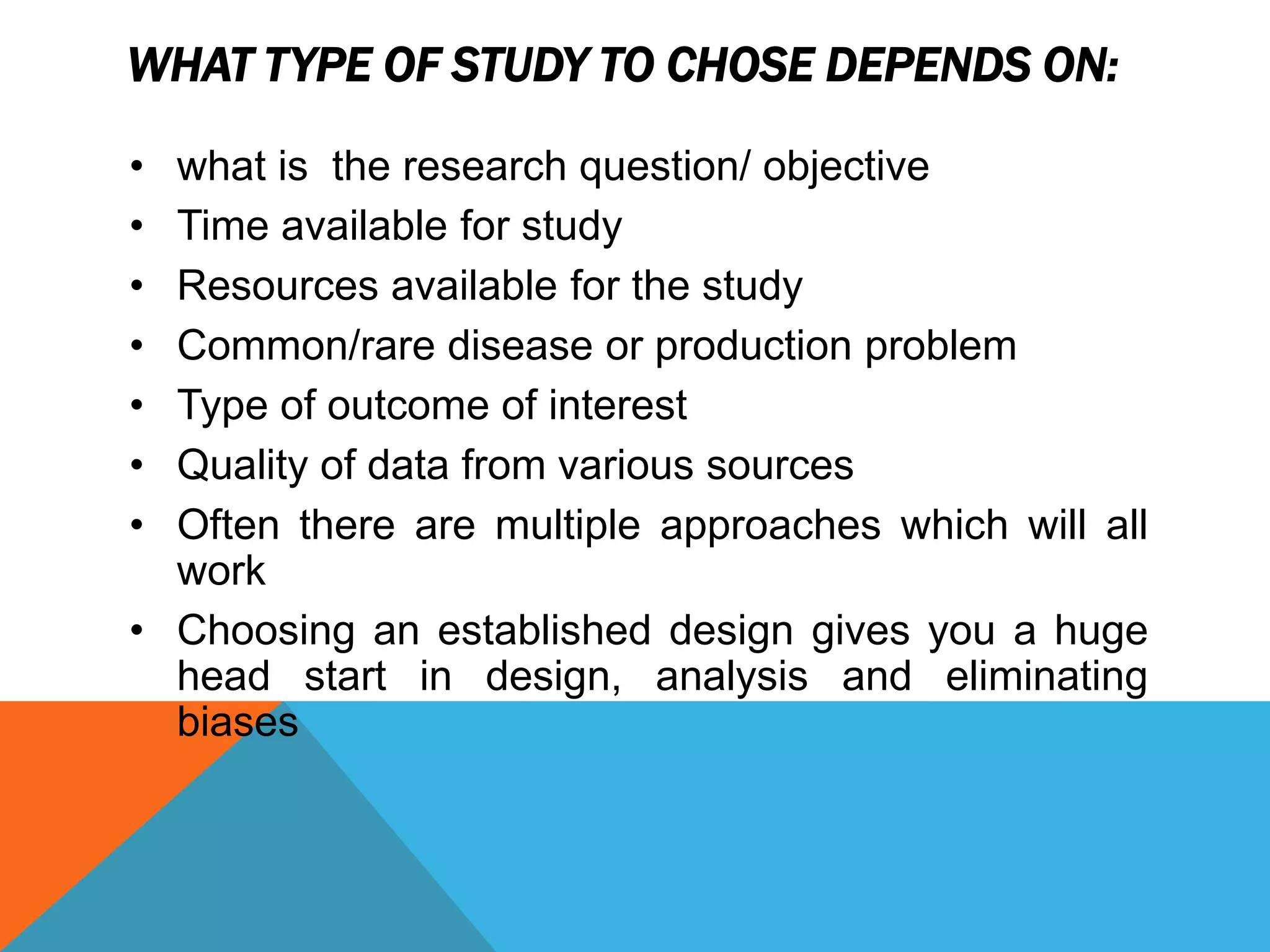 WHAT TYPE OF STUDY TO CHOSE DEPENDS ON:

• what is the research question/ objective
• Time available for study
• Resources available for the study
• Common/rare disease or production problem
• Type of outcome of interest
• Quality of data from various sources
• Often there are multiple approaches which will all work
• Choosing an established design gives you a huge head start in design, analysis and eliminating biases